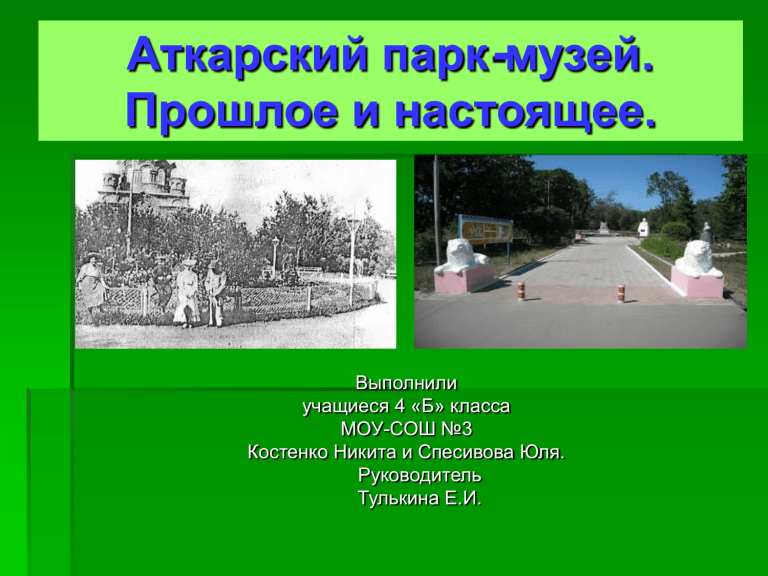 Аткарский парк-музей. Прошлое и настоящее.

Выполнили
учащиеся 4 «Б» класса
МОУ-СОШ №3
Костенко Никита и Спесивова Юля.
Руководитель
Тулькина Е.И.